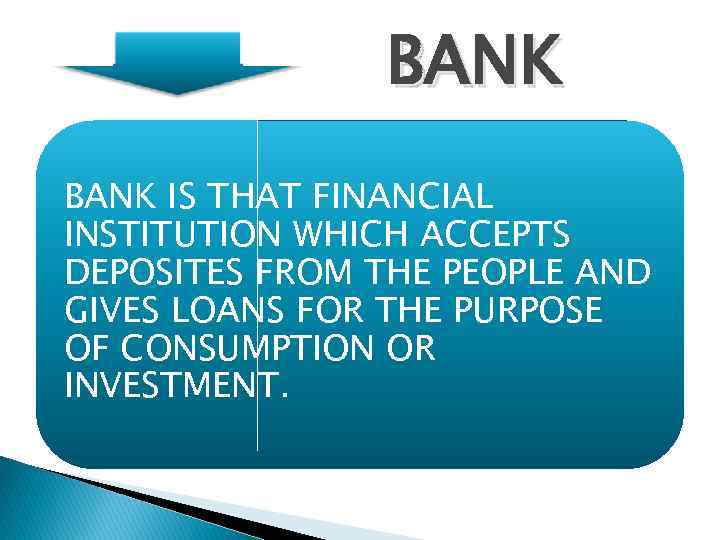 BANK

BANK IS THAT FINANCIAL INSTITUTION WHICH ACCEPTS DEPOSITES FROM THE PEOPLE AND GIVES LOANS FOR THE PURPOSE OF CONSUMPTION OR INVESTMENT.